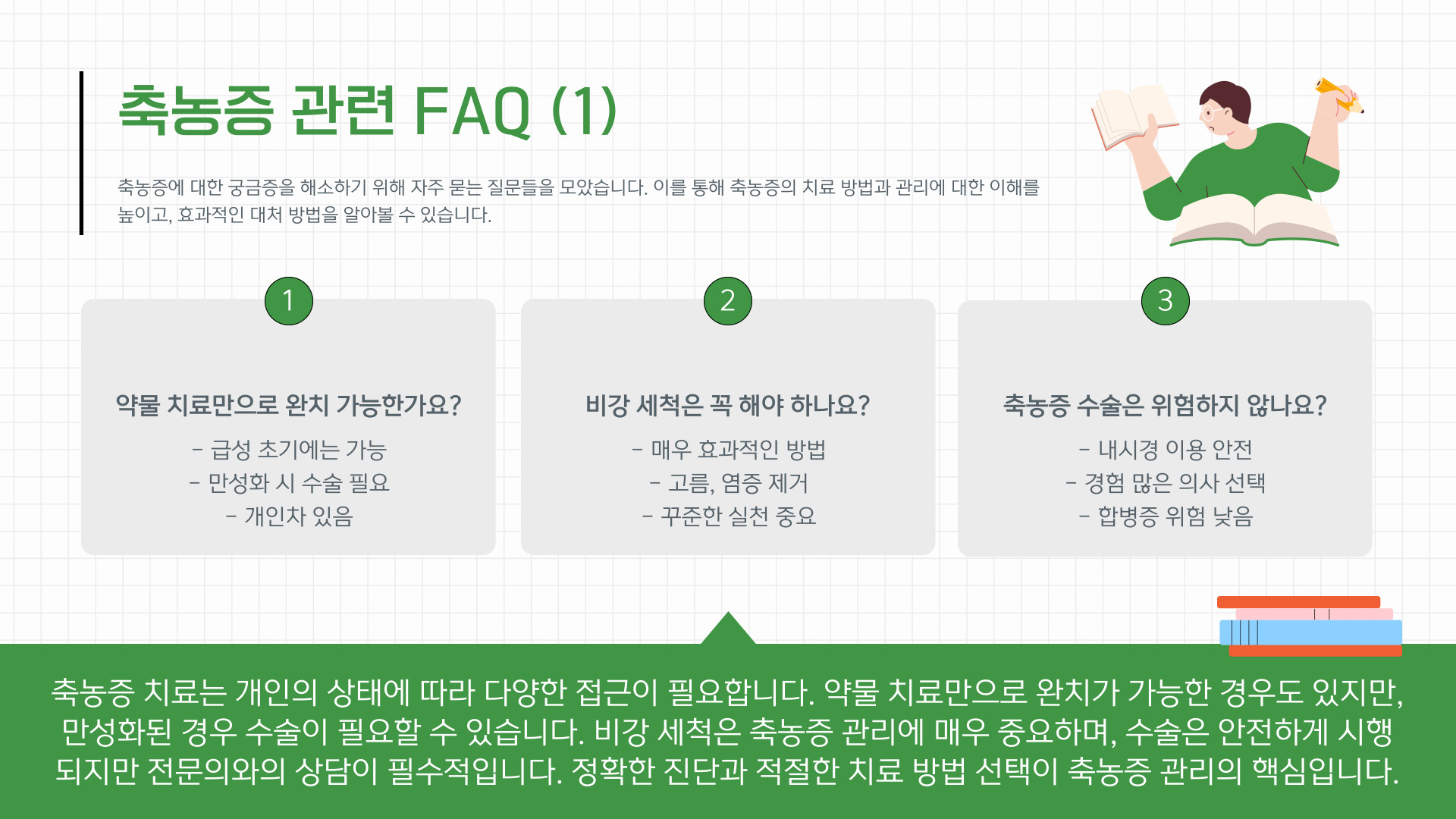 축농증 관련 FAQ (1)

축농증에 대한 궁금증을 해소하기 위해 자주 묻는 질문들을 모았습니다. 이를 통해 축농증의 치료 방법과 관리에 대한 이해를 높이고, 효과적인 대처 방법을 알아볼 수 있습니다.

1

약물 치료만으로 완치 가능한가요?

- 급성 초기에는 가능
- 만성화 시 수술 필요
- 개인차 있음

2

비강 세척은 꼭 해야 하나요?

- 매우 효과적인 방법
- 고름, 염증 제거
- 꾸준한 실천 중요

3

축농증 수술은 위험하지 않나요?

- 내시경 이용 안전
- 경험 많은 의사 선택
- 합병증 위험 낮음

축농증 치료는 개인의 상태에 따라 다양한 접근이 필요합니다. 약물 치료만으로 완치가 가능한 경우도 있지만, 만성화된 경우 수술이 필요할 수 있습니다. 비강 세척은 축농증 관리에 매우 중요하며, 수술은 안전하게 시행되지만 전문의와의 상담이 필수적입니다. 정확한 진단과 적절한 치료 방법 선택이 축농증 관리의 핵심입니다.